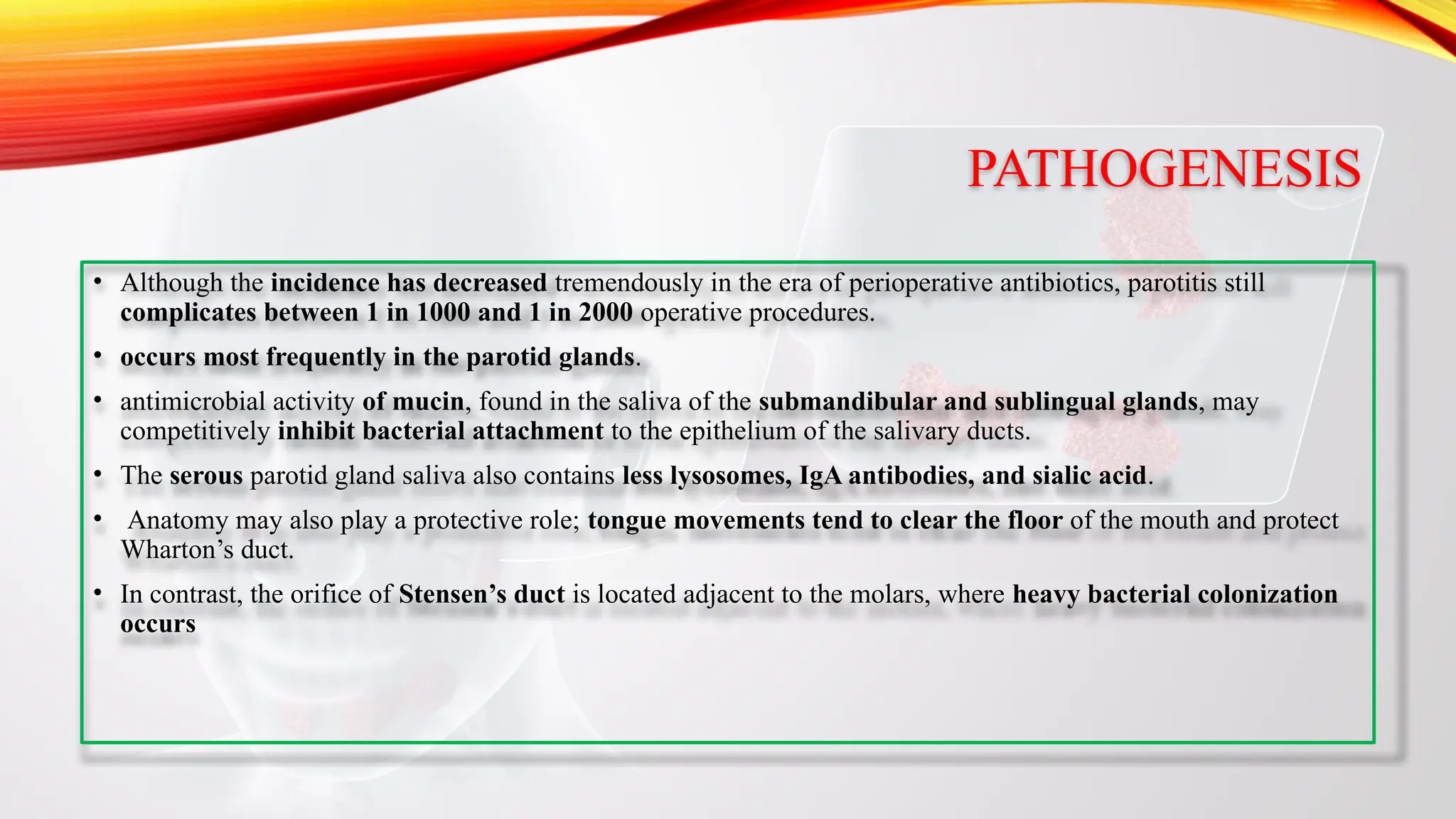 PATHOGENESIS

• Although the incidence has decreased tremendously in the era of perioperative antibiotics, parotitis still complicates between 1 in 1000 and 1 in 2000 operative procedures.

• occurs most frequently in the parotid glands.

• antimicrobial activity of mucin, found in the saliva of the submandibular and sublingual glands, may competitively inhibit bacterial attachment to the epithelium of the salivary ducts.

• The serous parotid gland saliva also contains less lysosomes, IgA antibodies, and sialic acid.

• Anatomy may also play a protective role; tongue movements tend to clear the floor of the mouth and protect Wharton's duct.

• In contrast, the orifice of Stensen's duct is located adjacent to the molars, where heavy bacterial colonization occurs